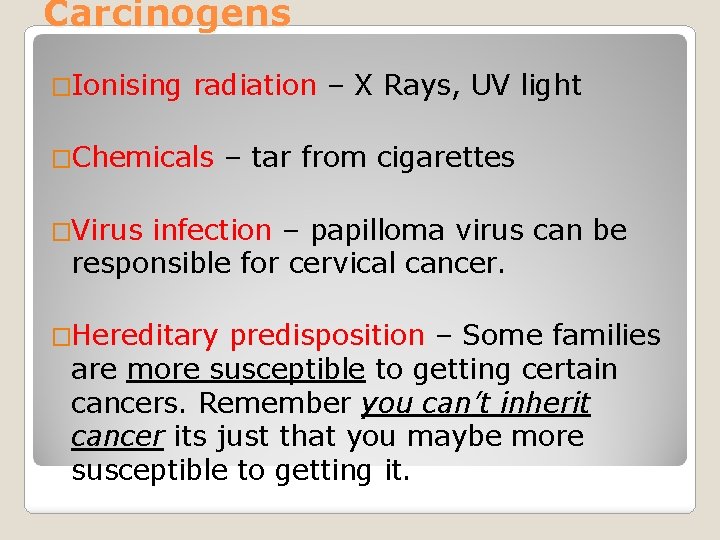 Carcinogens

□Ionising radiation – X Rays, UV light

□Chemicals – tar from cigarettes

□Virus infection – papilloma virus can be responsible for cervical cancer.

□Hereditary predisposition – Some families are more susceptible to getting certain cancers. Remember you can't inherit cancer its just that you maybe more susceptible to getting it.